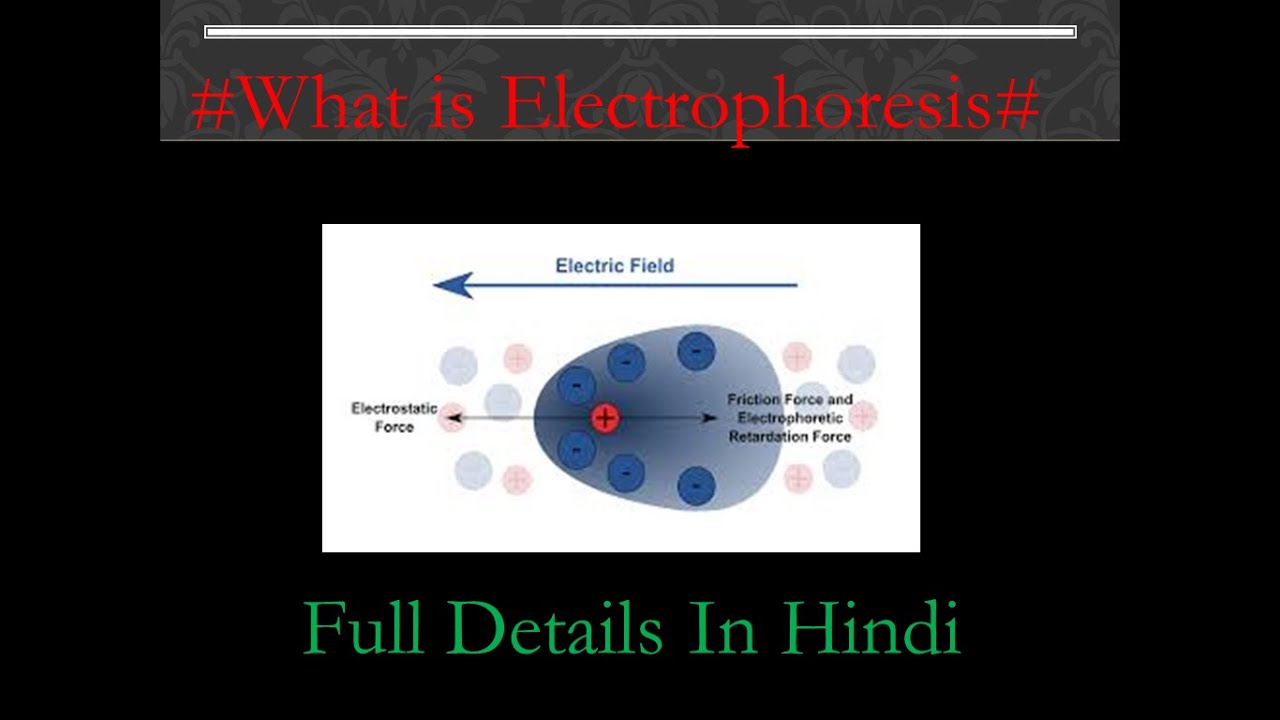 #What is Electrophoresis#

Electric Field

Electrostatic Force

Friction Force and Electrophoretic Retardation Force

Full Details In Hindi